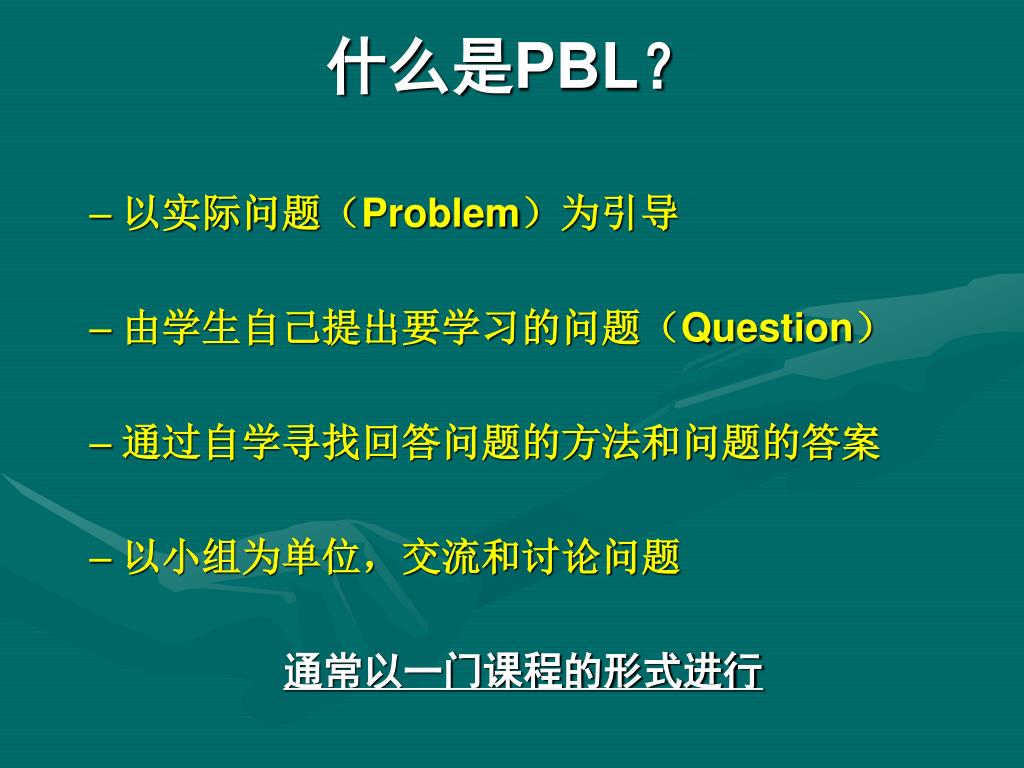 什么是PBL？

– 以实际问题（Problem）为引导

– 由学生自己提出要学习的问题（Question）

– 通过自学寻找回答问题的方法和问题的答案

– 以小组为单位，交流和讨论问题

通常以一门课程的形式进行